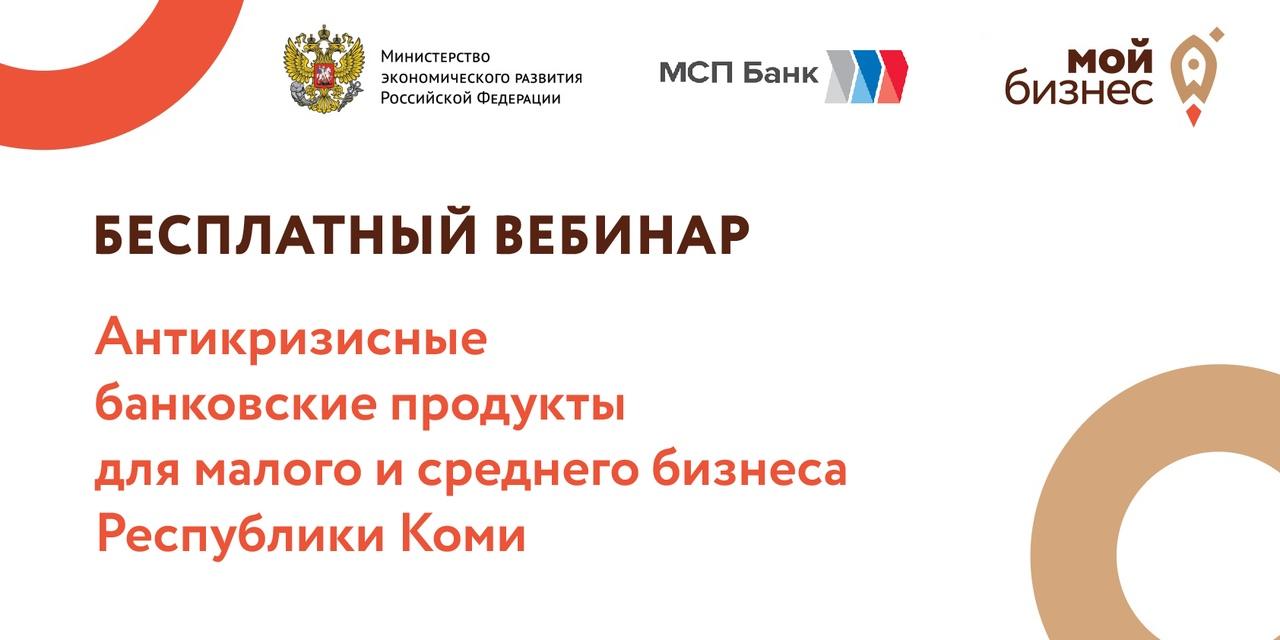 Министерство экономического развития Российской Федерации

МСП Банк

мой бизнес

БЕСПЛАТНЫЙ ВЕБИНАР

Антикризисные банковские продукты для малого и среднего бизнеса Республики Коми